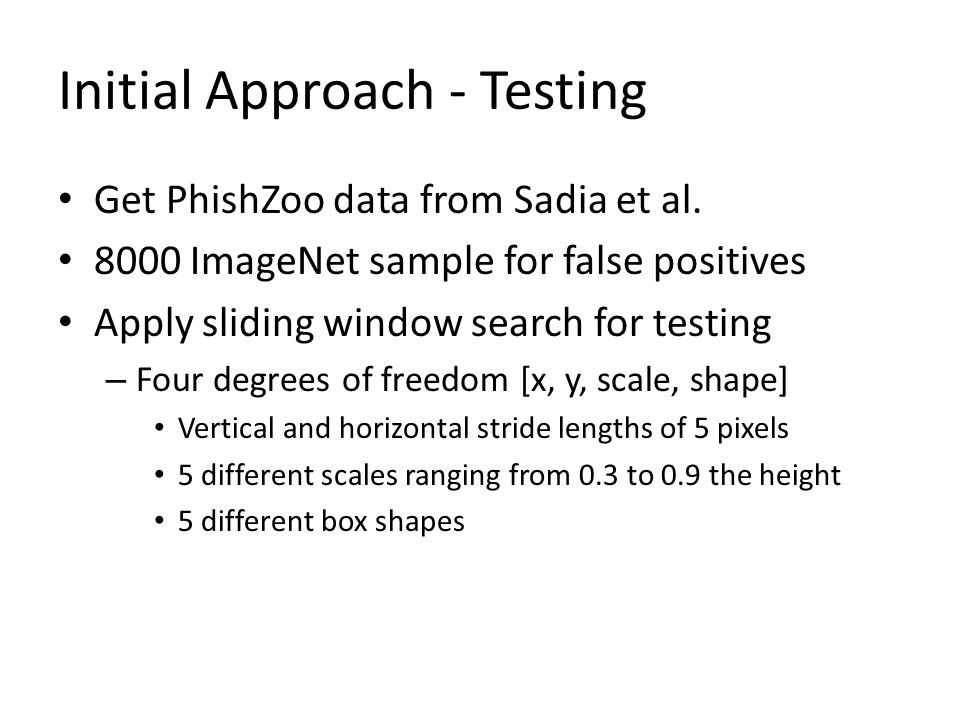 Initial Approach - Testing

• Get PhishZoo data from Sadia et al.
• 8000 ImageNet sample for false positives
• Apply sliding window search for testing
– Four degrees of freedom [x, y, scale, shape]
• Vertical and horizontal stride lengths of 5 pixels
• 5 different scales ranging from 0.3 to 0.9 the height
• 5 different box shapes